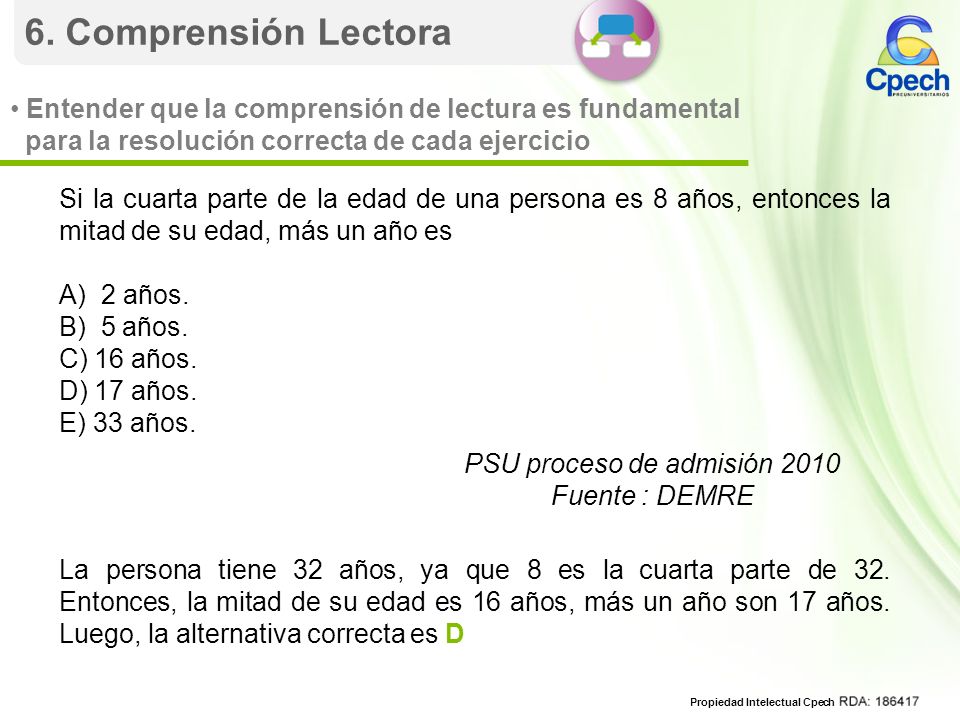 6. Comprensión Lectora

Cpech
PREUNIVERSITARIOS

• Entender que la comprensión de lectura es fundamental para la resolución correcta de cada ejercicio

Si la cuarta parte de la edad de una persona es 8 años, entonces la mitad de su edad, más un año es

A) 2 años.
B) 5 años.
C) 16 años.
D) 17 años.
E) 33 años.

PSU proceso de admisión 2010
Fuente : DEMRE

La persona tiene 32 años, ya que 8 es la cuarta parte de 32. Entonces, la mitad de su edad es 16 años, más un año son 17 años. Luego, la alternativa correcta es D

Propiedad Intelectual Cpech RDA: 186417